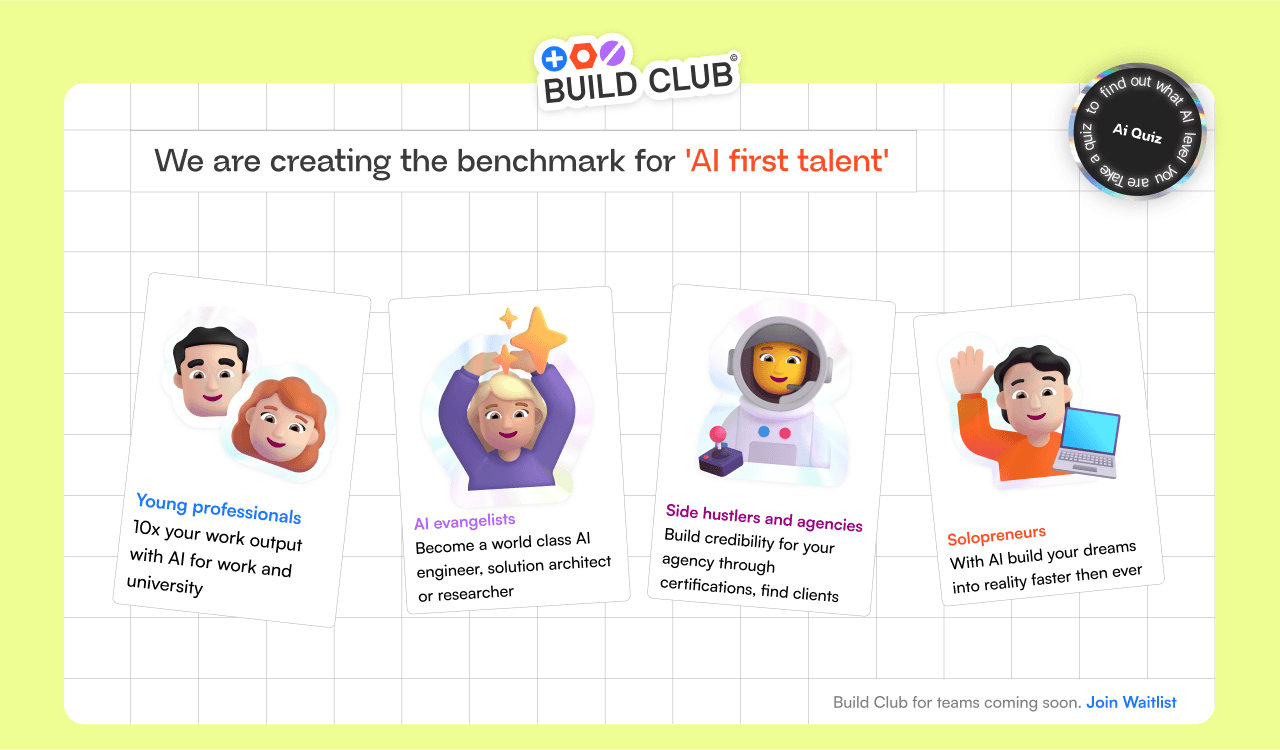 BUILD CLUB®

We are creating the benchmark for 'AI first talent'

Take a quiz to find out what AI level you are
Ai Quiz

Young professionals
10x your work output with AI for work and university

AI evangelists
Become a world class AI engineer, solution architect or researcher

Side hustlers and agencies
Build credibility for your agency through certifications, find clients

Solopreneurs
With AI build your dreams into reality faster then ever

Build Club for teams coming soon. Join Waitlist